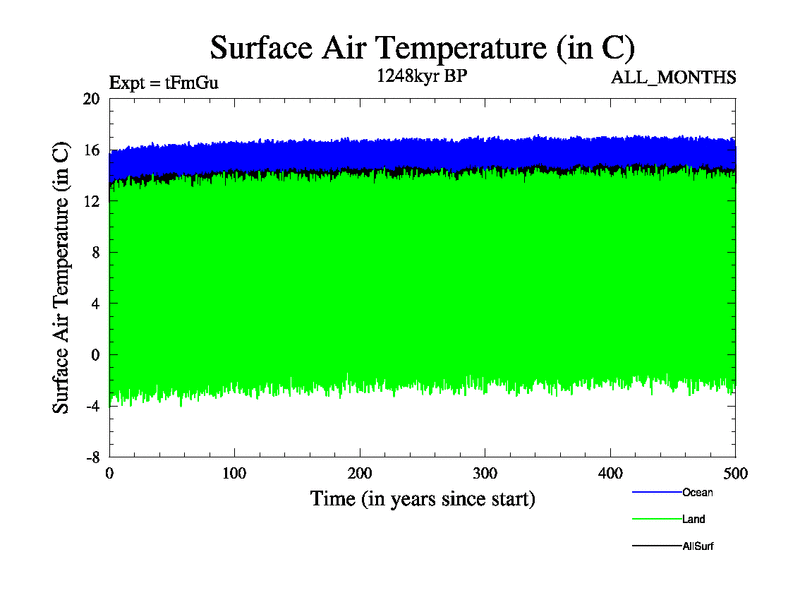 Surface Air Temperature (in C)

Expt = tFmGu

1248kyr BP

ALL_MONTHS

Surface Air Temperature (in C)

20
16
12
8
4
0
-4
-8

0
100
200
300
400
500

Time (in years since start)

Ocean
Land
AllSurf